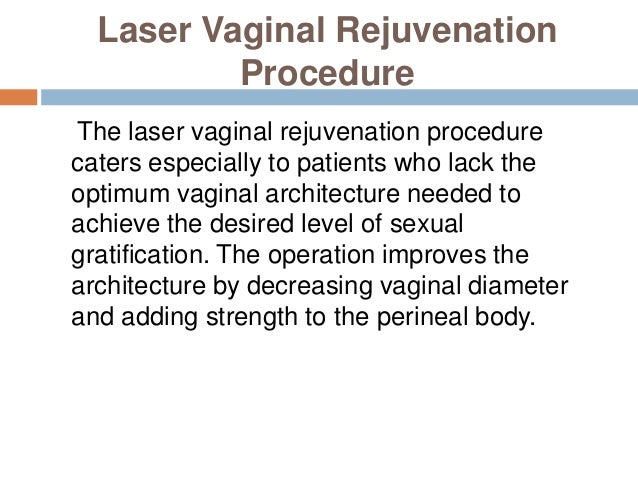 Laser Vaginal Rejuvenation Procedure

The laser vaginal rejuvenation procedure caters especially to patients who lack the optimum vaginal architecture needed to achieve the desired level of sexual gratification. The operation improves the architecture by decreasing vaginal diameter and adding strength to the perineal body.